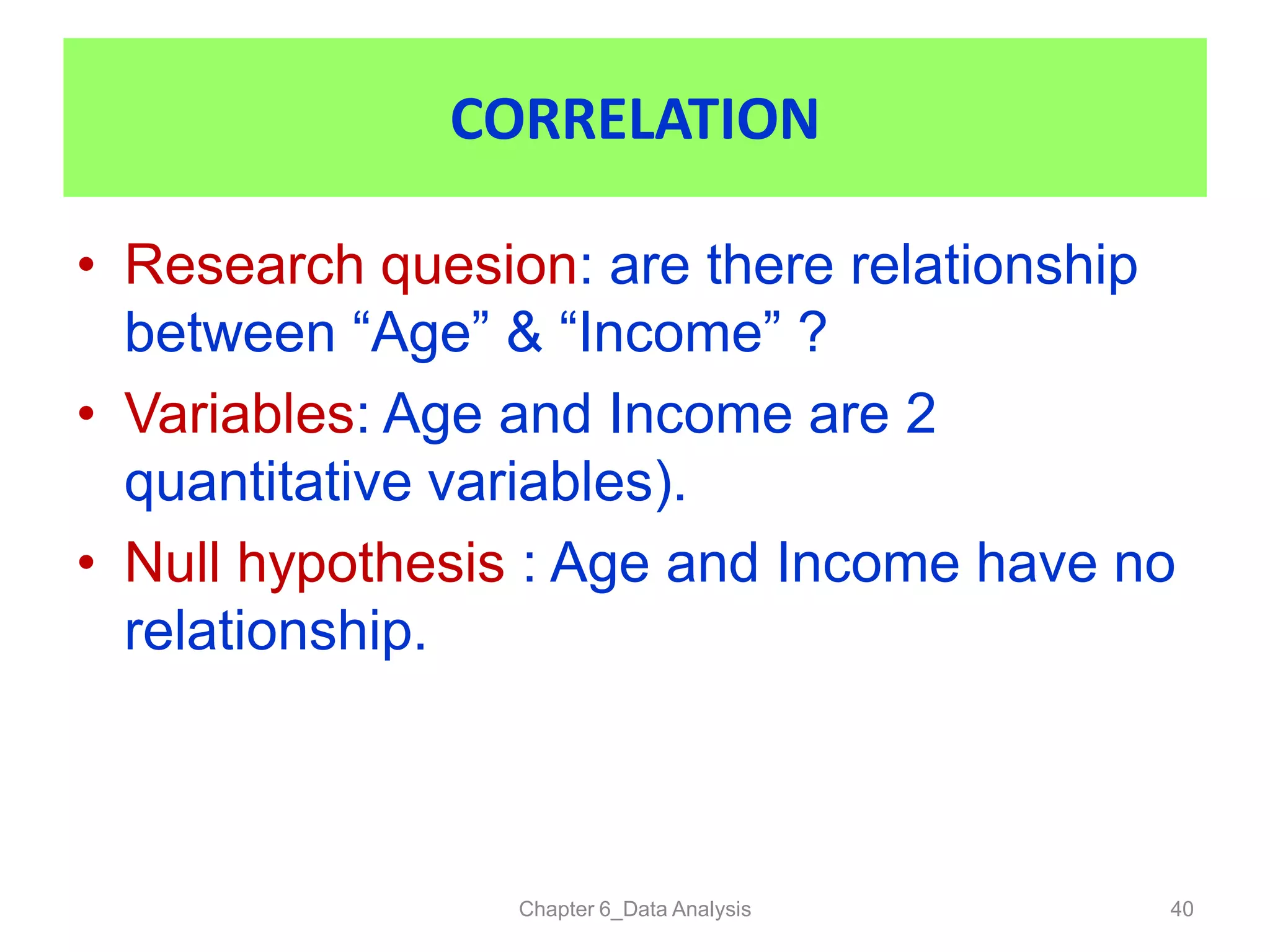 CORRELATION

• Research quesion: are there relationship between “Age” & “Income” ?

• Variables: Age and Income are 2 quantitative variables).

• Null hypothesis : Age and Income have no relationship.

Chapter 6_Data Analysis

40